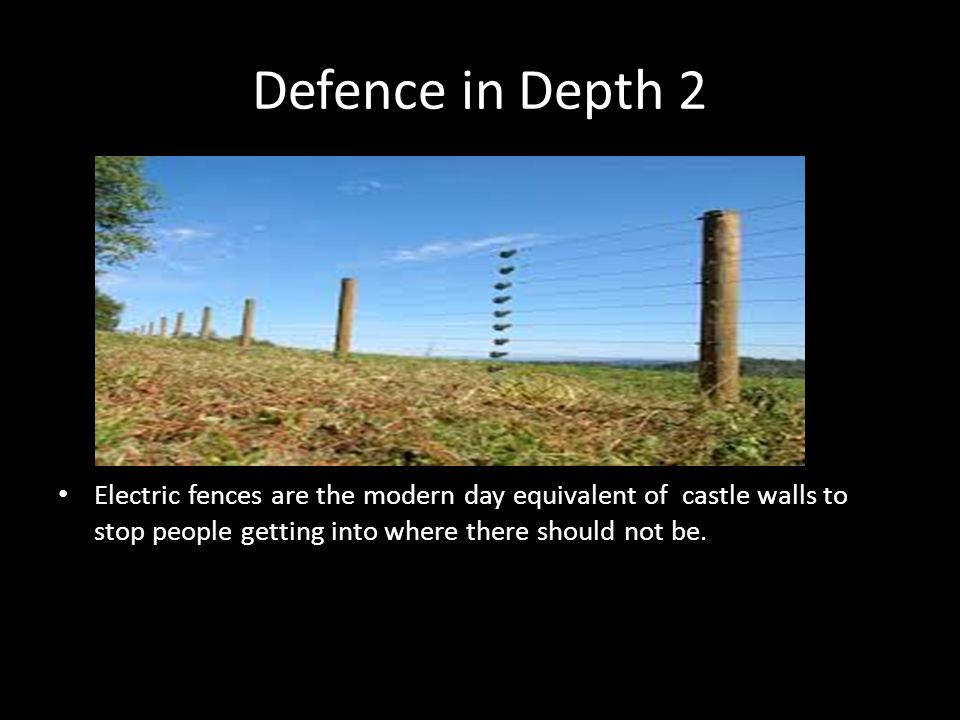 Defence in Depth 2

• Electric fences are the modern day equivalent of castle walls to stop people getting into where there should not be.